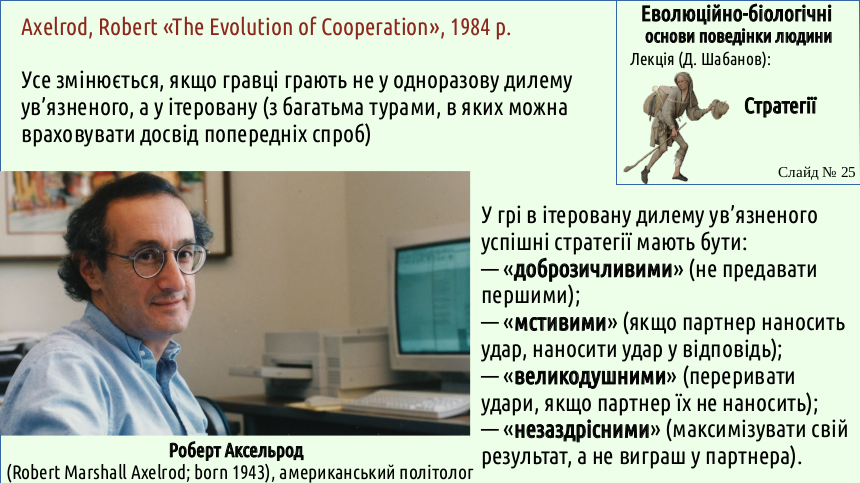 Axelrod, Robert «The Evolution of Cooperation», 1984 р.

Усе змінюється, якщо гравці грають не у одноразову дилему ув'язненого, а у ітеровану (з багатьма турами, в яких можна враховувати досвід попередніх спроб)

Еволюційно-біологічні основи поведінки людини
Лекція (Д. Шабанов):

Стратегії

Слайд № 25

У грі в ітеровану дилему ув'язненого успішні стратегії мають бути:
— «доброзичливими» (не предавати першими);
— «мстивими» (якщо партнер наносить удар, наносити удар у відповідь);
— «великодушними» (переривати удари, якщо партнер їх не наносить);
— «незаздрісними» (максимізувати свій результат, а не виграш у партнера).

Роберт Аксельрод
(Robert Marshall Axelrod; born 1943), американський політолог